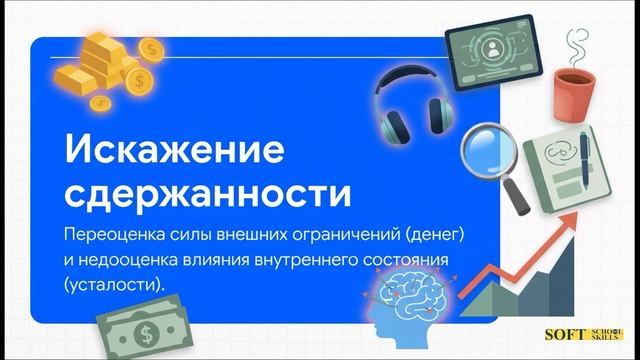 Искажение сдержанности

Переоценка силы внешних ограничений (денег) и недооценка влияния внутреннего состояния (усталости).

SOFT SCHOOL SKILLS